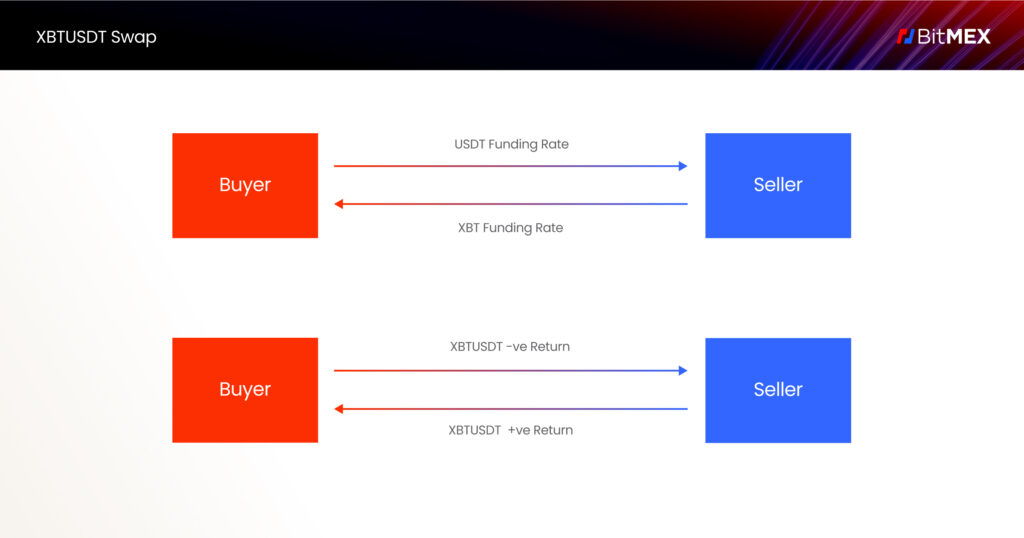 XBTUSDT Swap

BitMEX

Buyer

USDT Funding Rate

XBT Funding Rate

Seller

Buyer

XBTUSDT -ve Return

XBTUSDT +ve Return

Seller